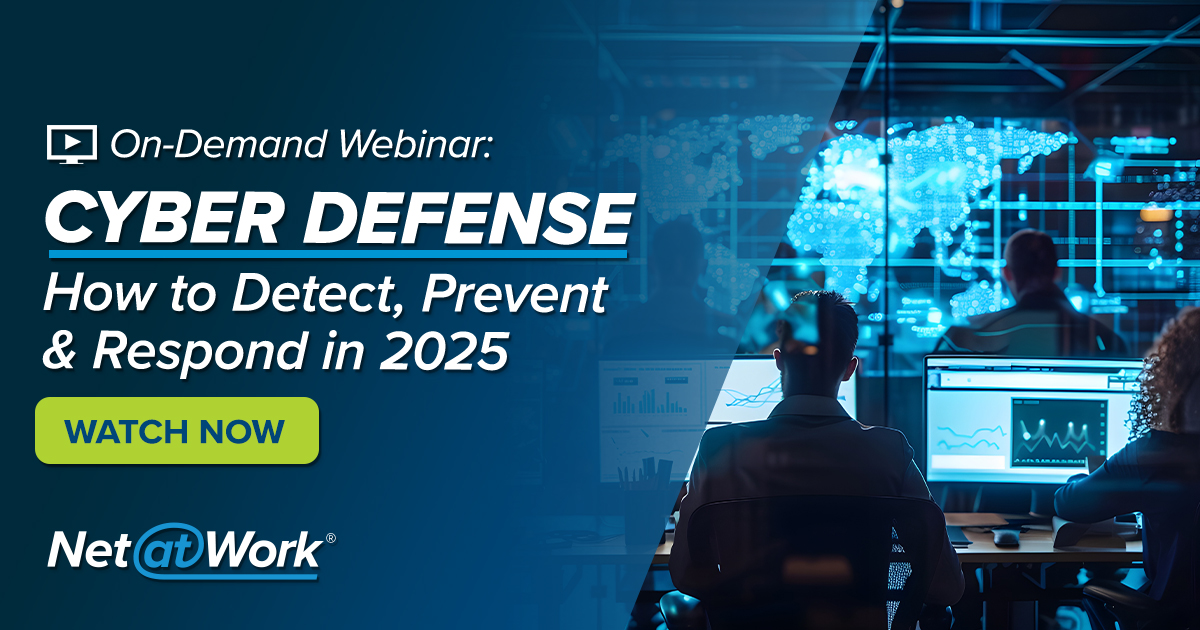 On-Demand Webinar:

CYBER DEFENSE

How to Detect, Prevent & Respond in 2025

WATCH NOW

Net@Work®